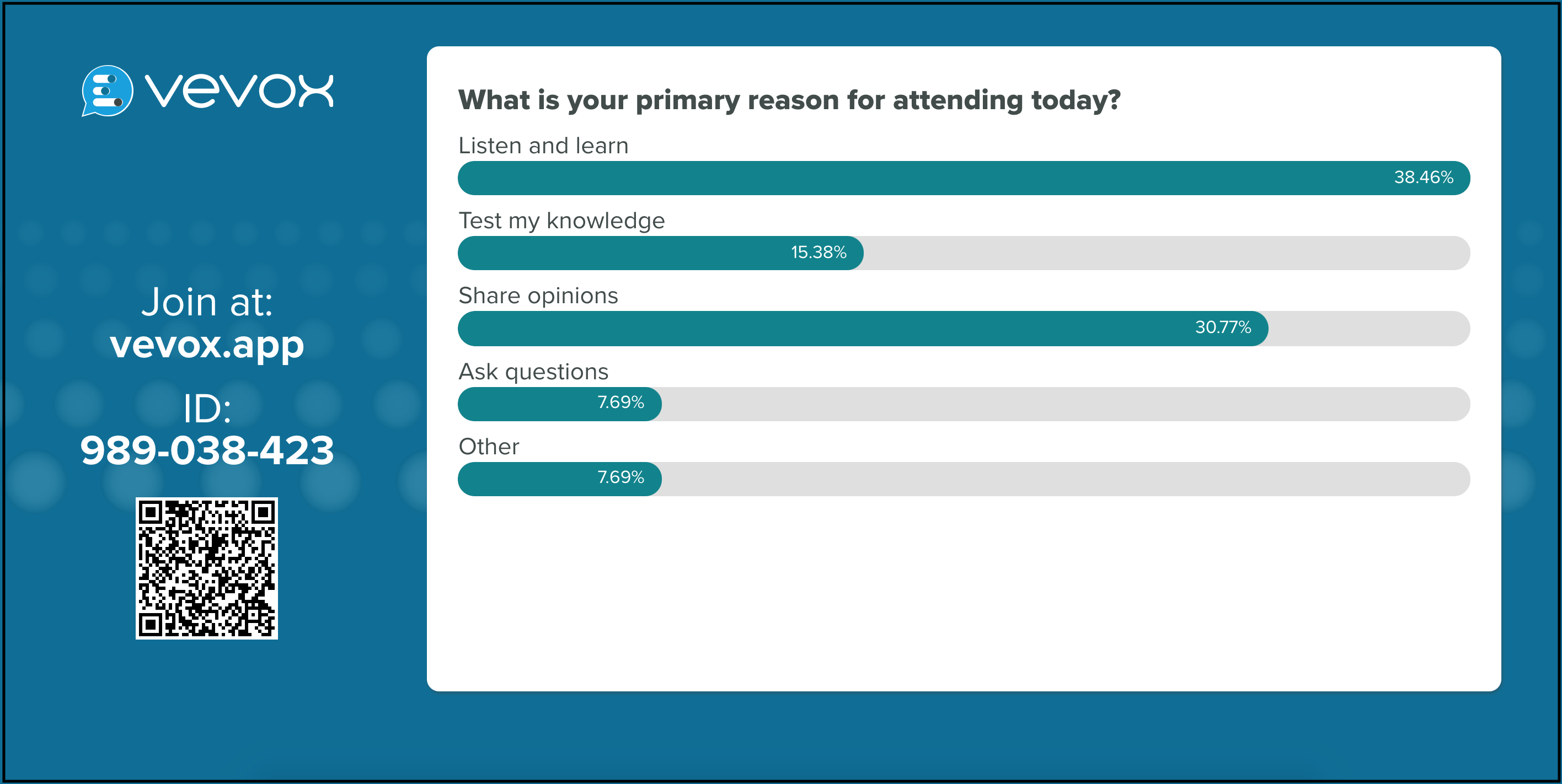 vevox

Join at:
vevox.app

ID:
989-038-423

What is your primary reason for attending today?

Listen and learn
38.46%

Test my knowledge
15.38%

Share opinions
30.77%

Ask questions
7.69%

Other
7.69%